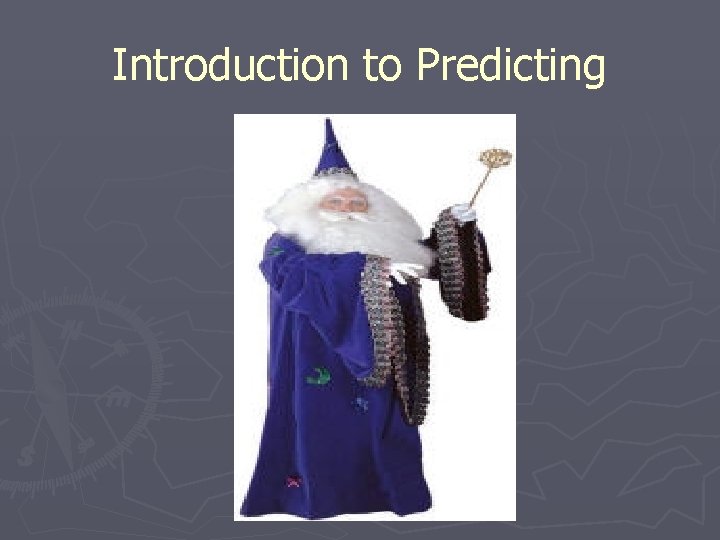 Introduction to Predicting